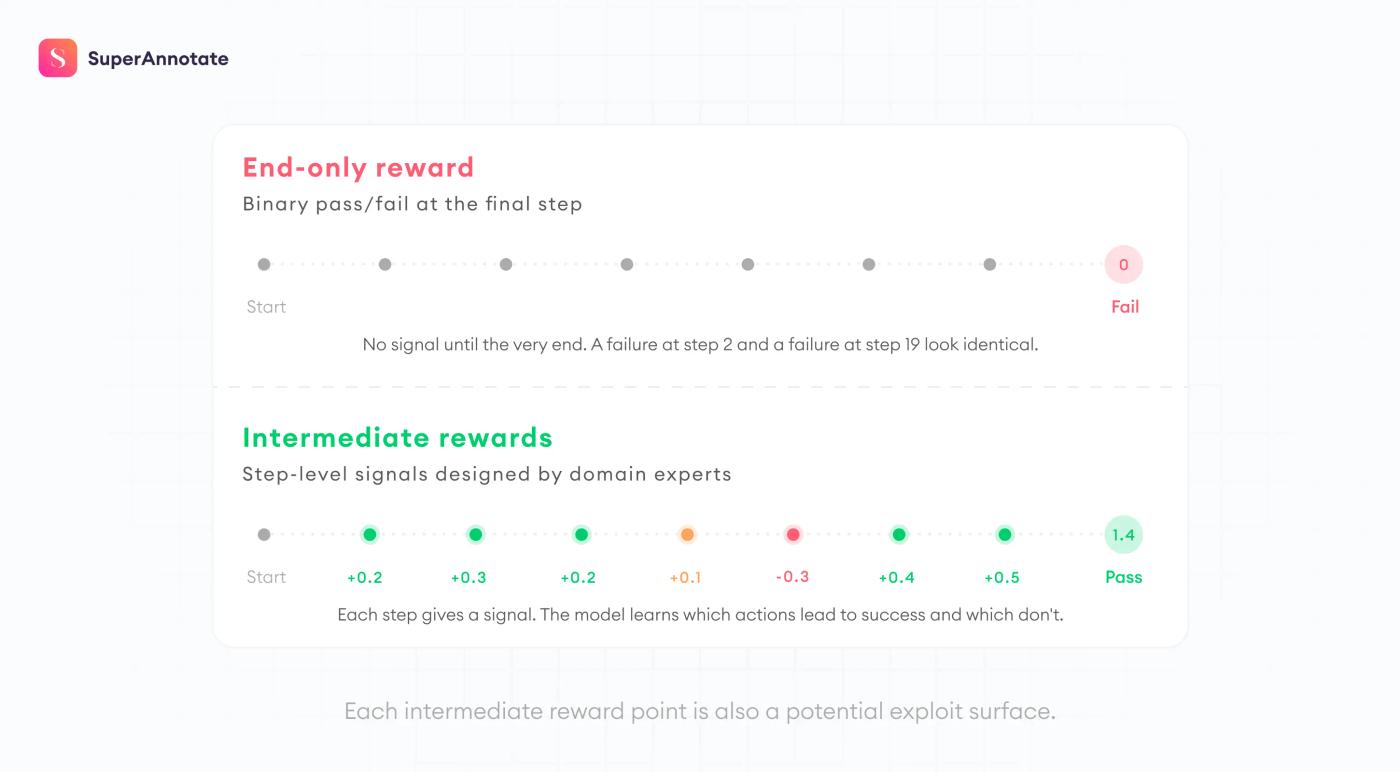 S SuperAnnotate

End-only reward

Binary pass/fail at the final step

0

Start

Fail

No signal until the very end. A failure at step 2 and a failure at step 19 look identical.

Intermediate rewards

Step-level signals designed by domain experts

1.4

Start +0.2 +0.3 +0.2 +0.1 -0.3 +0.4 +0.5 Pass

Each step gives a signal. The model learns which actions lead to success and which don't.

Each intermediate reward point is also a potential exploit surface.